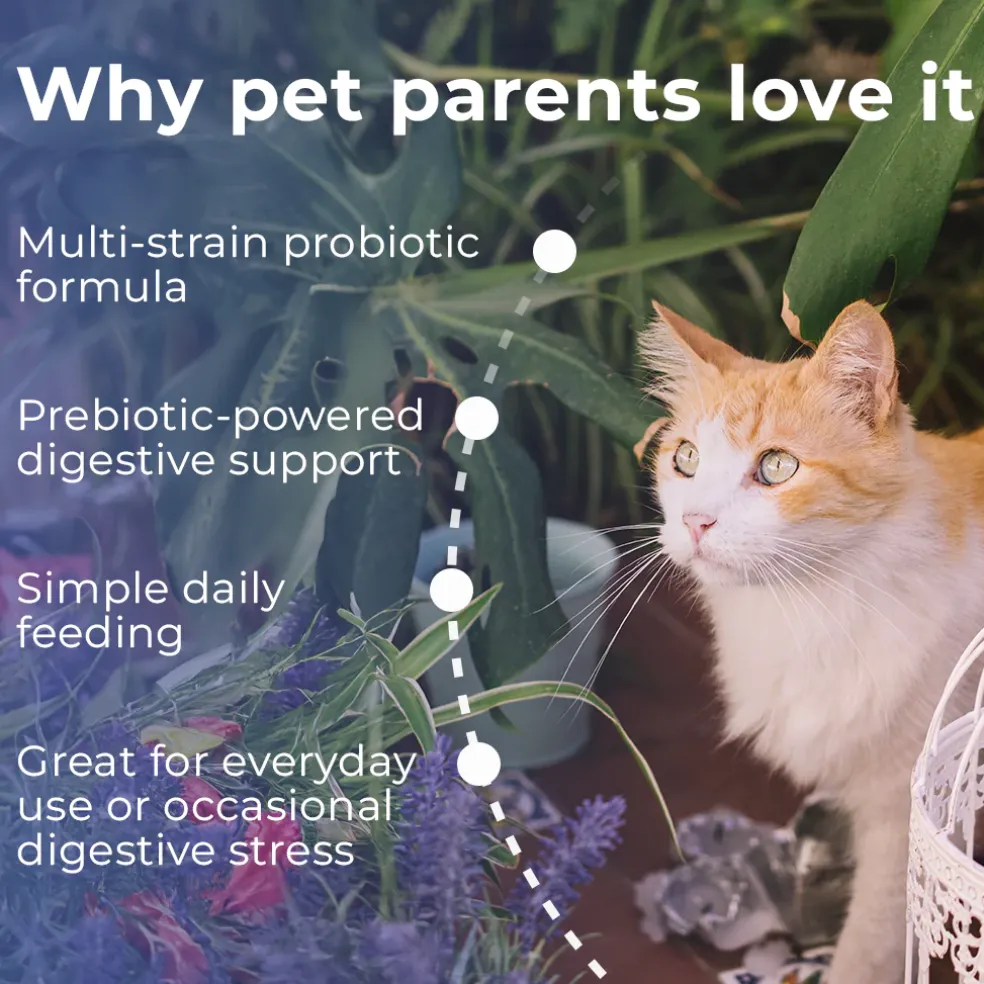 Why pet parents love it

Multi-strain probiotic formula

Prebiotic-powered digestive support

Simple daily feeding

Great for everyday use or occasional digestive stress